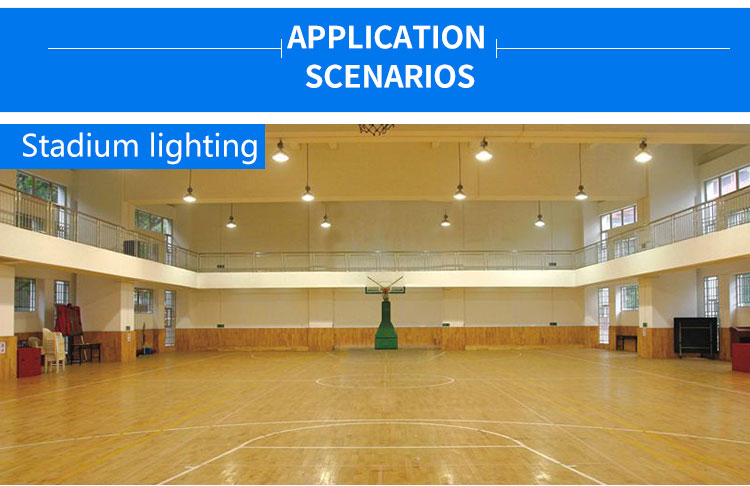 APPLICATION
SCENARIOS

Stadium lighting